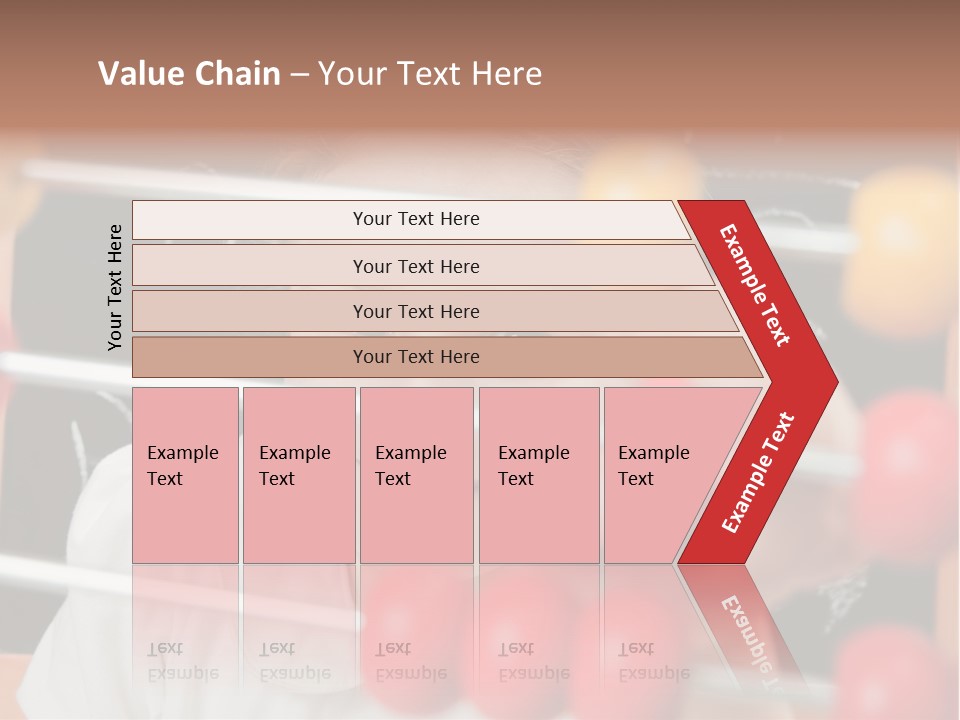 Value Chain – Your Text Here

Your Text Here

Your Text Here

Your Text Here

Your Text Here

Your Text Here

Example Text

Example Text

Example Text

Example Text

Example Text

Example Text

Example Text